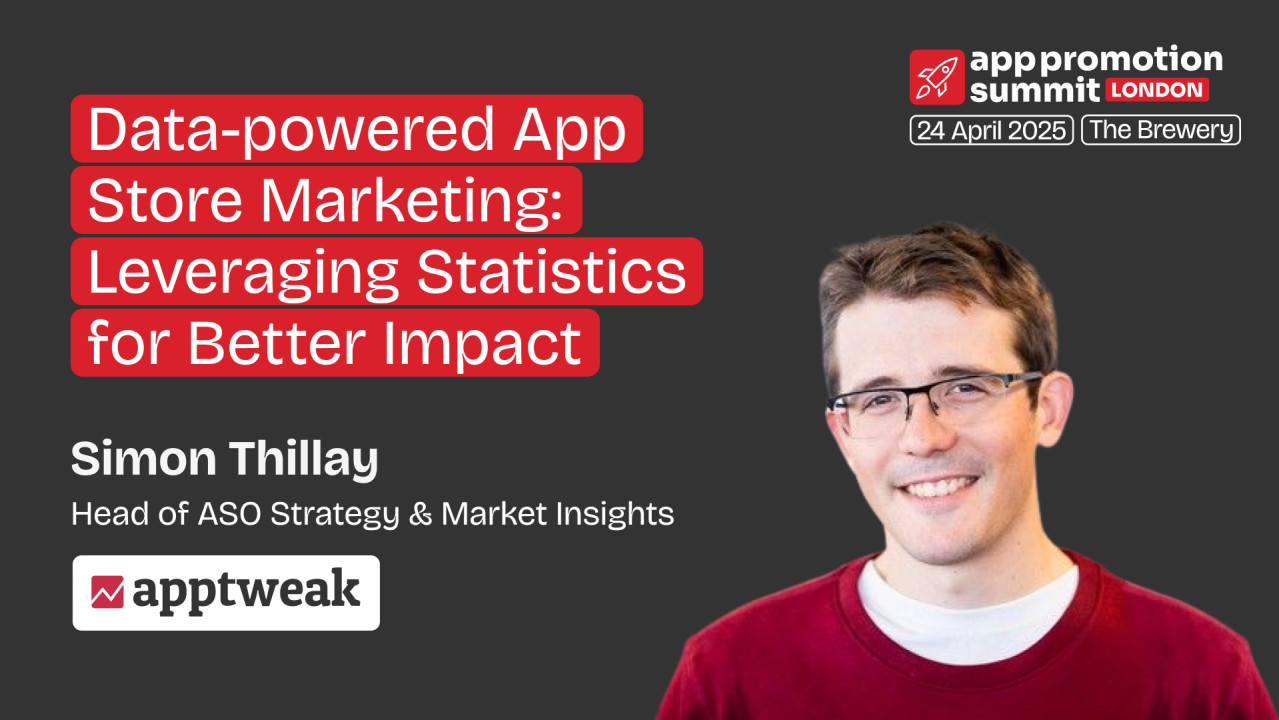 app promotion summit LONDON
24 April 2025 The Brewery

Data-powered App Store Marketing: Leveraging Statistics for Better Impact

Simon Thillay
Head of ASO Strategy & Market Insights

apptweak